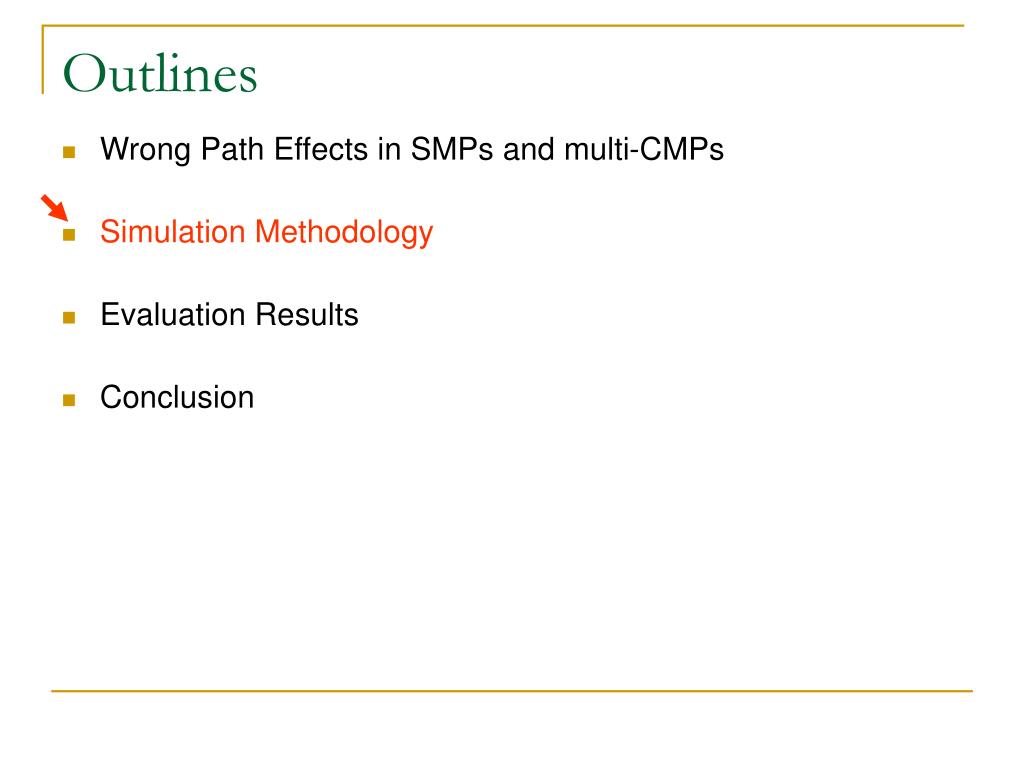 Outlines

Wrong Path Effects in SMPs and multi-CMPs

Simulation Methodology

Evaluation Results

Conclusion